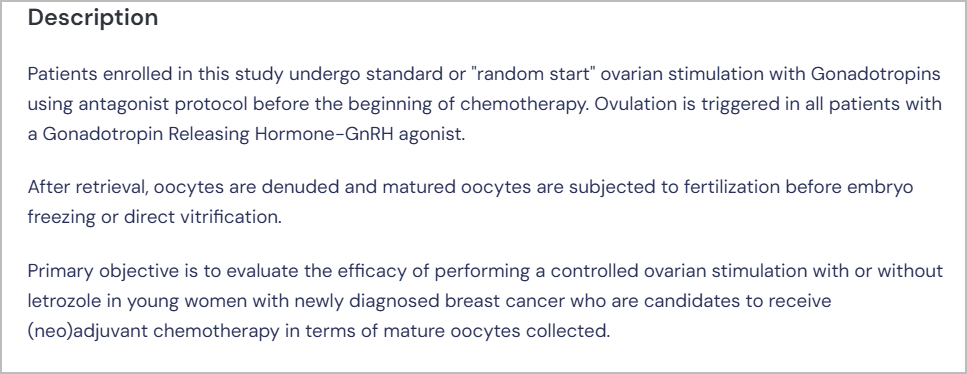 Description

Patients enrolled in this study undergo standard or "random start" ovarian stimulation with Gonadotropins using antagonist protocol before the beginning of chemotherapy. Ovulation is triggered in all patients with a Gonadotropin Releasing Hormone-GnRH agonist.

After retrieval, oocytes are denuded and matured oocytes are subjected to fertilization before embryo freezing or direct vitrification.

Primary objective is to evaluate the efficacy of performing a controlled ovarian stimulation with or without letrozole in young women with newly diagnosed breast cancer who are candidates to receive (neo)adjuvant chemotherapy in terms of mature oocytes collected.